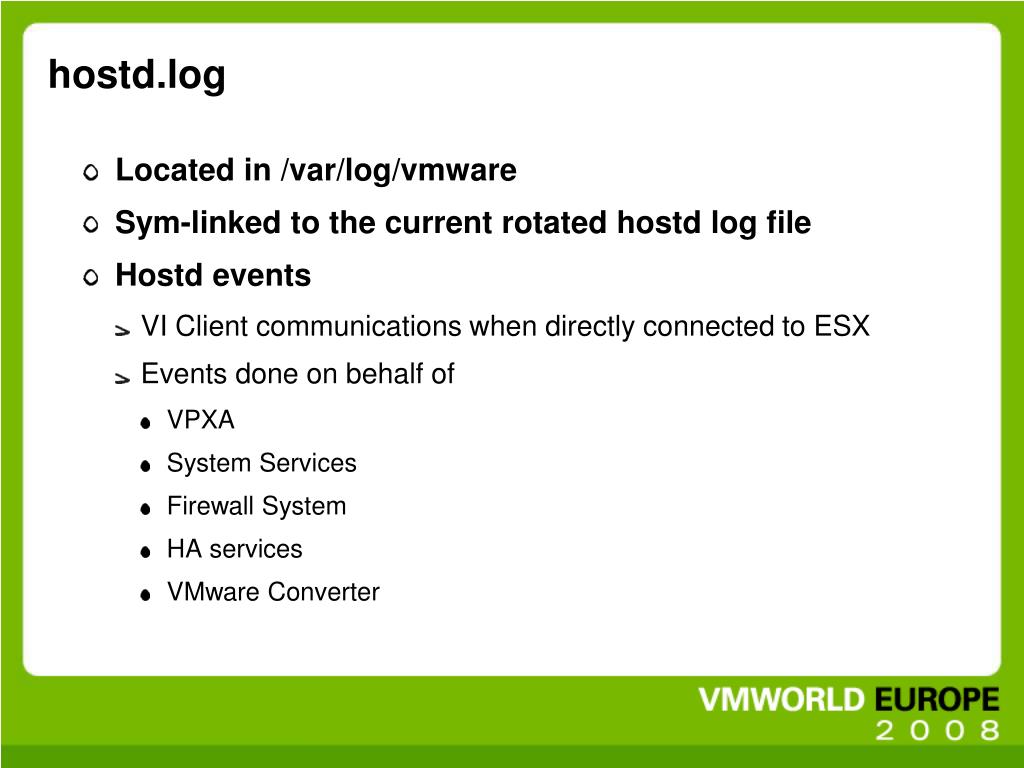 hostd.log

Located in /var/log/vmware

Sym-linked to the current rotated hostd log file

Hostd events

VI Client communications when directly connected to ESX

Events done on behalf of

VPXA

System Services

Firewall System

HA services

VMware Converter

VMWORLD EUROPE 2008